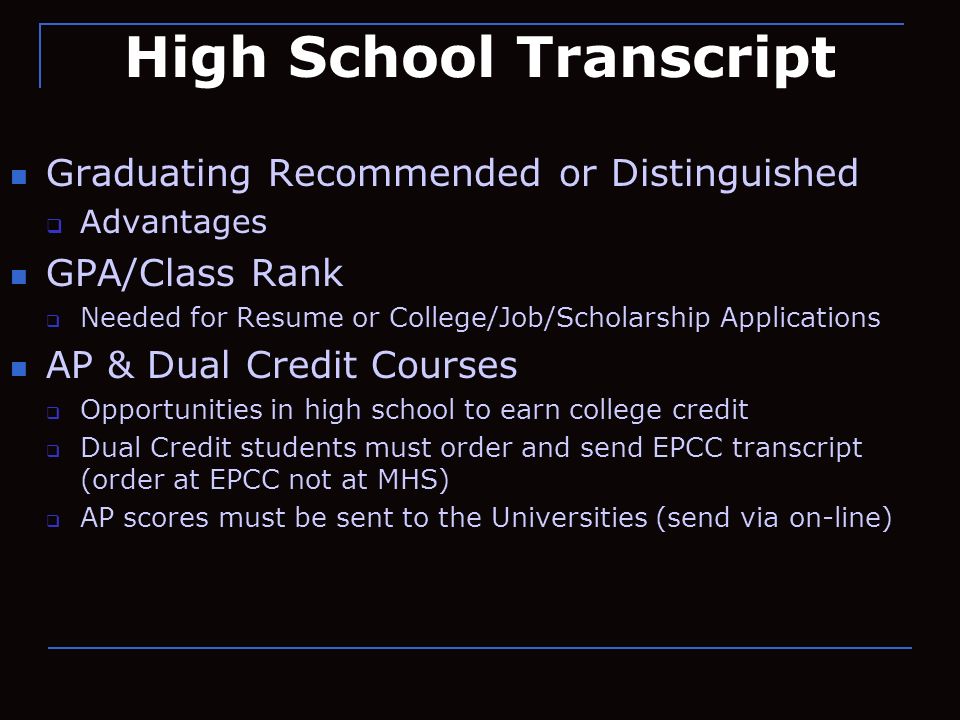 High School Transcript

- Graduating Recommended or Distinguished
  - Advantages
- GPA/Class Rank
  - Needed for Resume or College/Job/Scholarship Applications
- AP & Dual Credit Courses
  - Opportunities in high school to earn college credit
  - Dual Credit students must order and send EPCC transcript (order at EPCC not at MHS)
  - AP scores must be sent to the Universities (send via on-line)